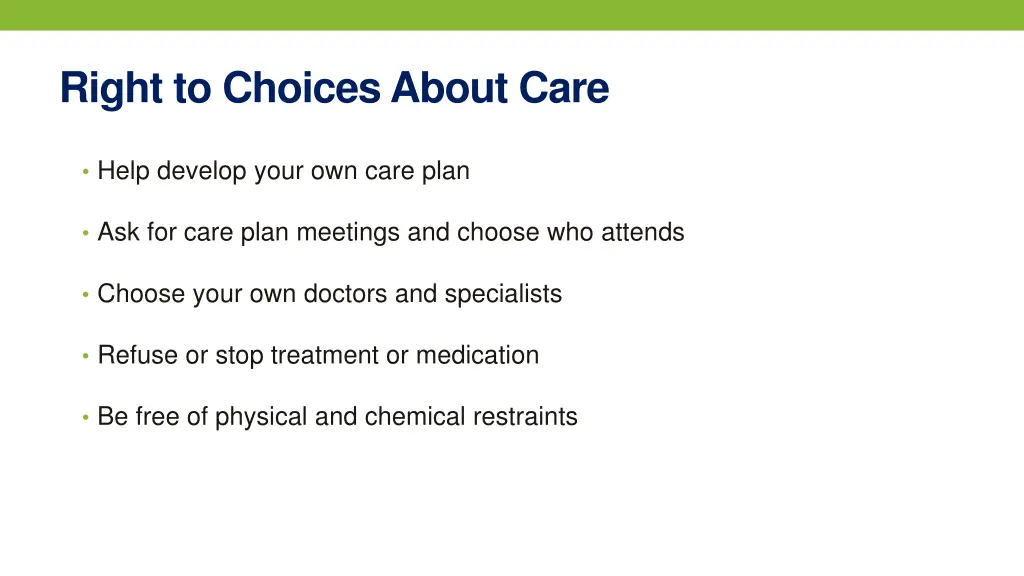 Right to Choices About Care

• Help develop your own care plan

• Ask for care plan meetings and choose who attends

• Choose your own doctors and specialists

• Refuse or stop treatment or medication

• Be free of physical and chemical restraints